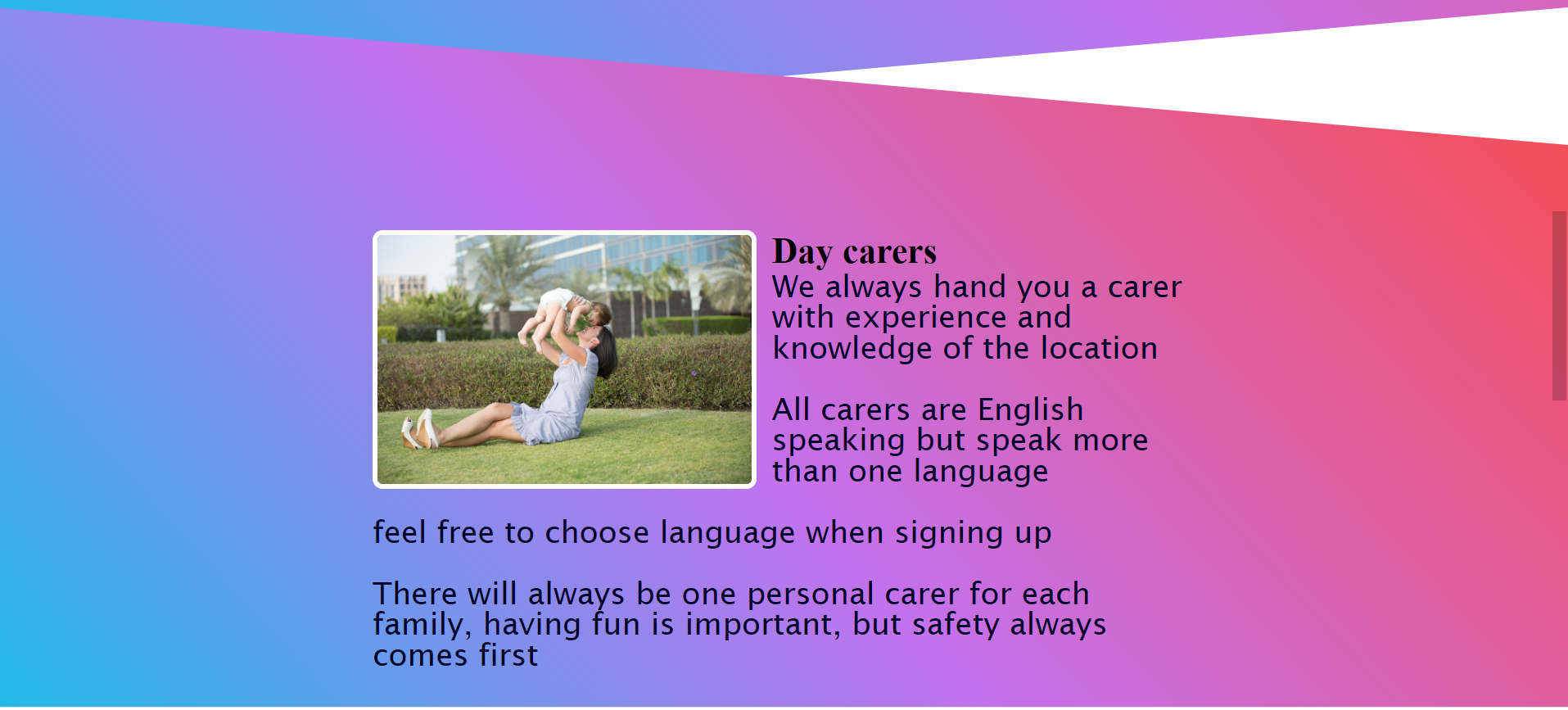 Day carers
We always hand you a carer with experience and knowledge of the location

All carers are English speaking but speak more than one language

feel free to choose language when signing up

There will always be one personal carer for each family, having fun is important, but safety always comes first